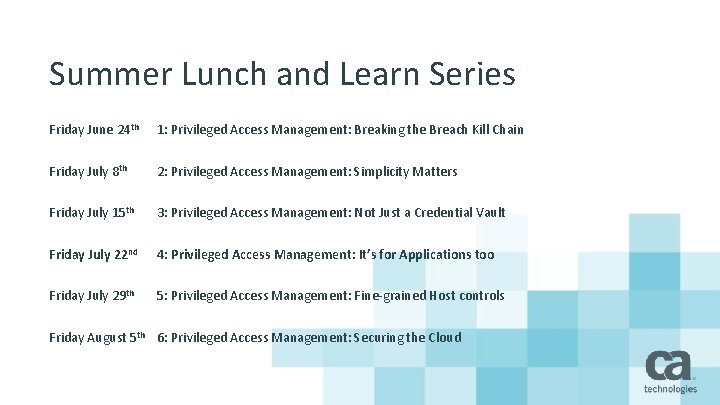 Summer Lunch and Learn Series

Friday June 24th 1: Privileged Access Management: Breaking the Breach Kill Chain

Friday July 8th 2: Privileged Access Management: Simplicity Matters

Friday July 15th 3: Privileged Access Management: Not Just a Credential Vault

Friday July 22nd 4: Privileged Access Management: It's for Applications too

Friday July 29th 5: Privileged Access Management: Fine-grained Host controls

Friday August 5th 6: Privileged Access Management: Securing the Cloud

ca technologies